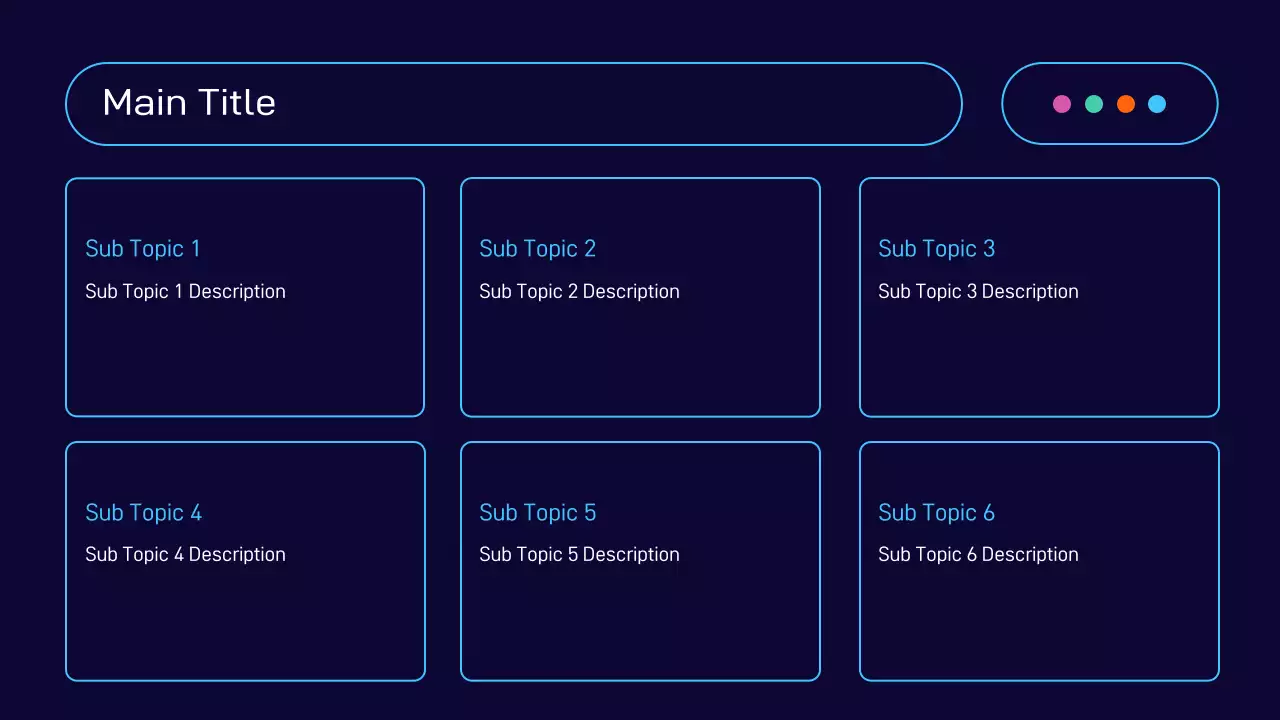 Main Title

Sub Topic 1

Sub Topic 1 Description

Sub Topic 2

Sub Topic 2 Description

Sub Topic 3

Sub Topic 3 Description

Sub Topic 4

Sub Topic 4 Description

Sub Topic 5

Sub Topic 5 Description

Sub Topic 6

Sub Topic 6 Description